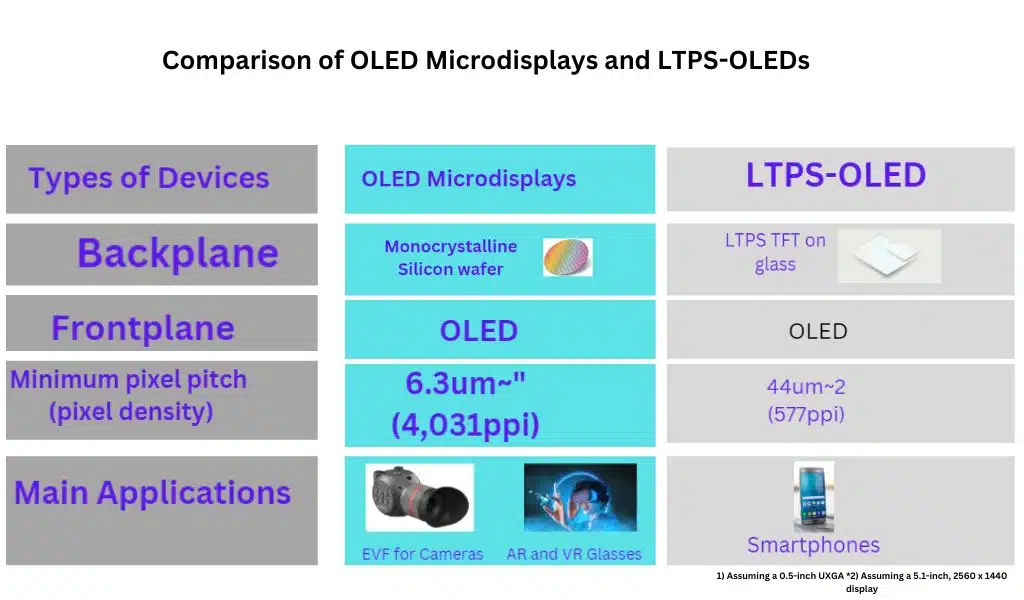 Comparison of OLED Microdisplays and LTPS-OLEDs

| Types of Devices | OLED Microdisplays | LTPS-OLED |
|---|---|---|
| Backplane | Monocrystalline Silicon wafer | LTPS TFT on glass |
| Frontplane | OLED | OLED |
| Minimum pixel pitch (pixel density) | 6.3um~" (4,031ppi) | 44um~2 (577ppi) |
| Main Applications | EVF for Cameras AR and VR Glasses | Smartphones |

1) Assuming a 0.5-inch UXGA *2) Assuming a 5.1-inch, 2560 x 1440 display